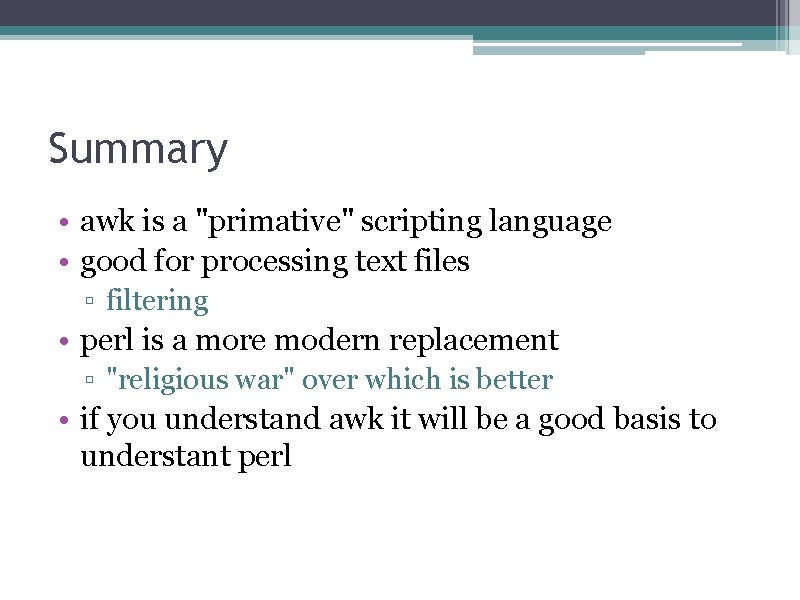 Summary

• awk is a "primative" scripting language
• good for processing text files
▫ filtering
• perl is a more modern replacement
▫ "religious war" over which is better
• if you understand awk it will be a good basis to understant perl